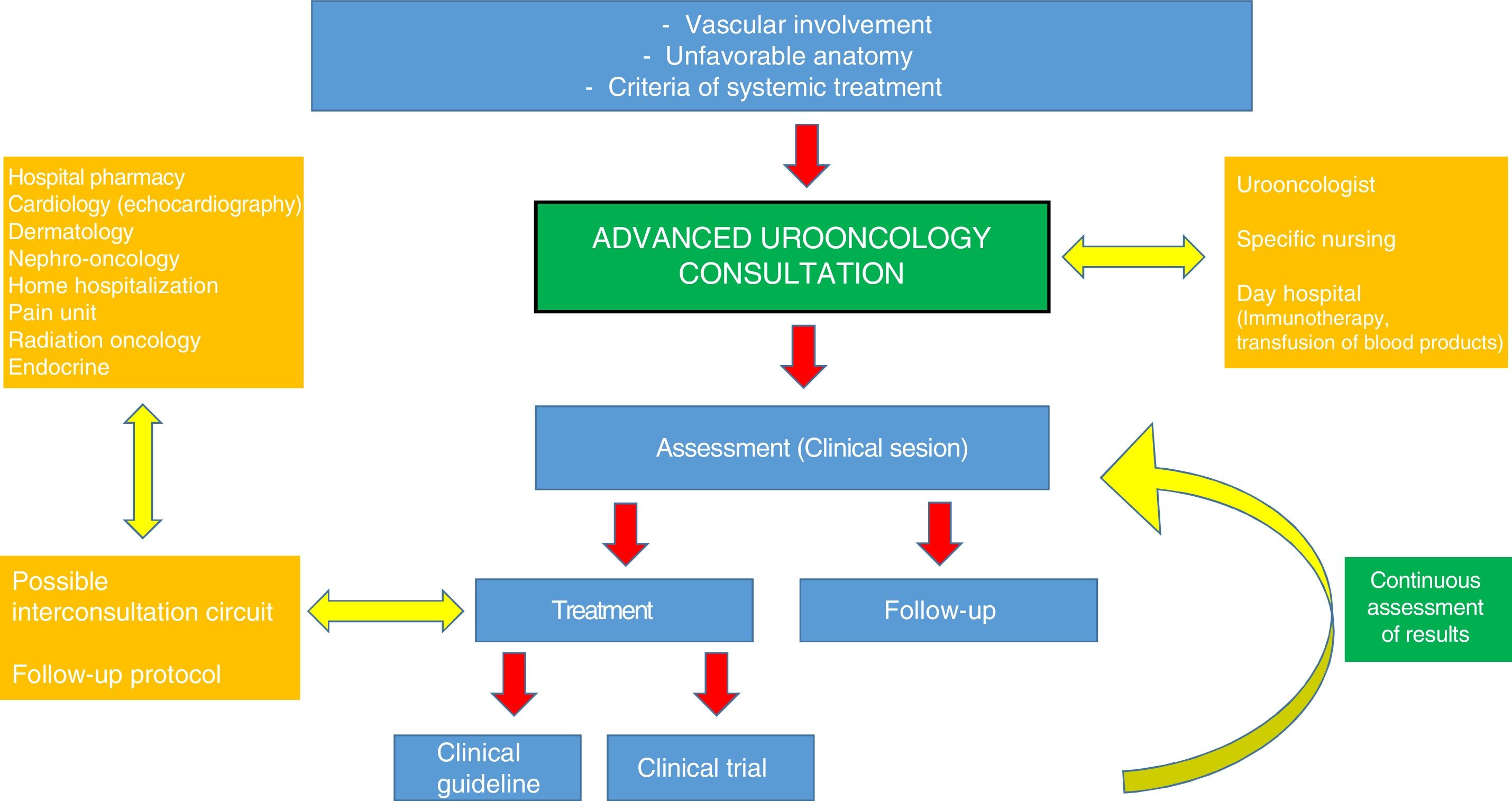 - Vascular involvement
- Unfavorable anatomy
- Criteria of systemic treatment

Hospital pharmacy
Cardiology (echocardiography)
Dermatology
Nephro-oncology
Home hospitalization
Pain unit
Radiation oncology
Endocrine

ADVANCED UROONCOLOGY CONSULTATION

Urooncologist

Specific nursing

Day hospital
(Immunotherapy, transfusion of blood products)

Assessment (Clinical sesion)

Possible interconsultation circuit

Follow-up protocol

Treatment

Follow-up

Continuous assessment of results

Clinical guideline

Clinical trial